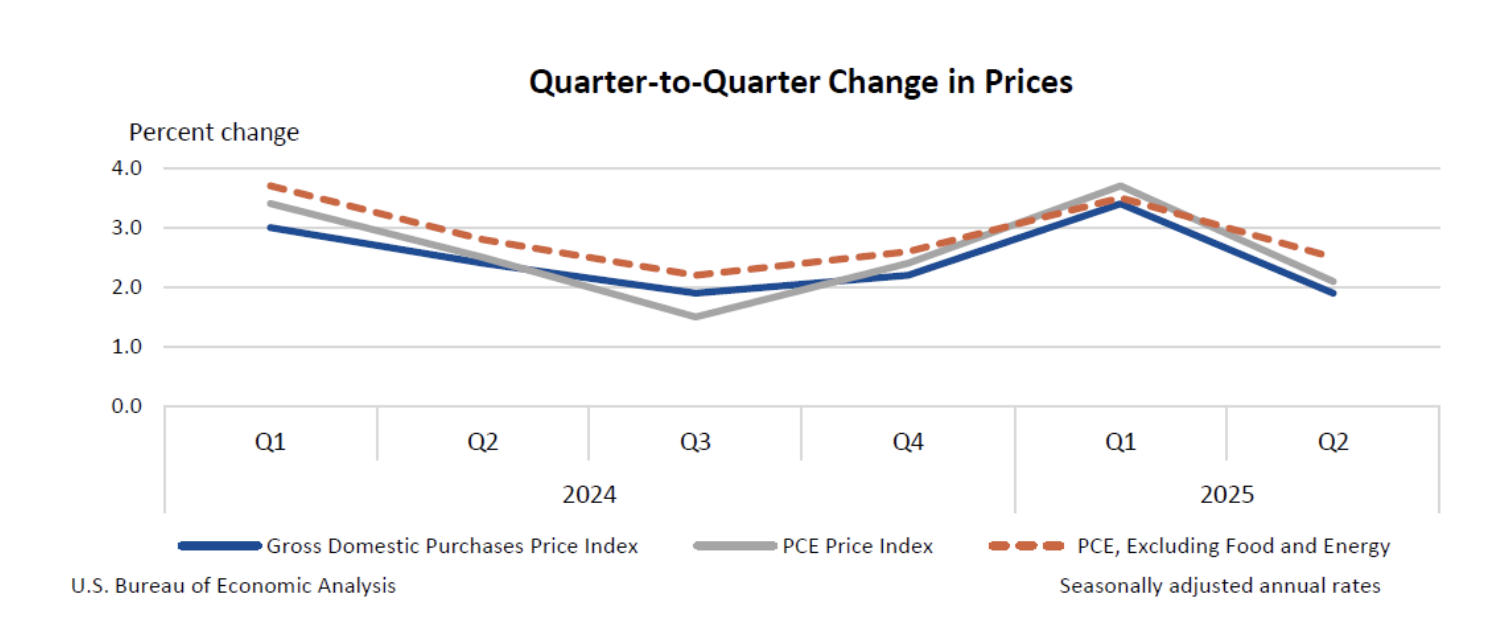 Quarter-to-Quarter Change in Prices

Percent change

4.0
3.0
2.0
1.0
0.0

Q1
Q2
Q3
Q4
Q1
Q2

2024
2025

Gross Domestic Purchases Price Index
PCE Price Index
PCE, Excluding Food and Energy

U.S. Bureau of Economic Analysis
Seasonally adjusted annual rates